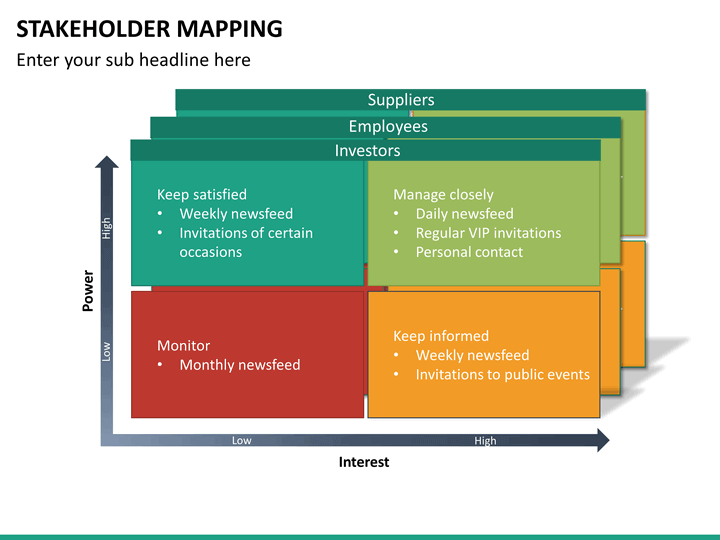 STAKEHOLDER MAPPING

Enter your sub headline here

Suppliers

Employees

Investors

Keep satisfied
• Weekly newsfeed
• Invitations of certain occasions

Manage closely
• Daily newsfeed
• Regular VIP invitations
• Personal contact

Monitor
• Monthly newsfeed

Keep informed
• Weekly newsfeed
• Invitations to public events

Power

High

Low

Low

High

Interest